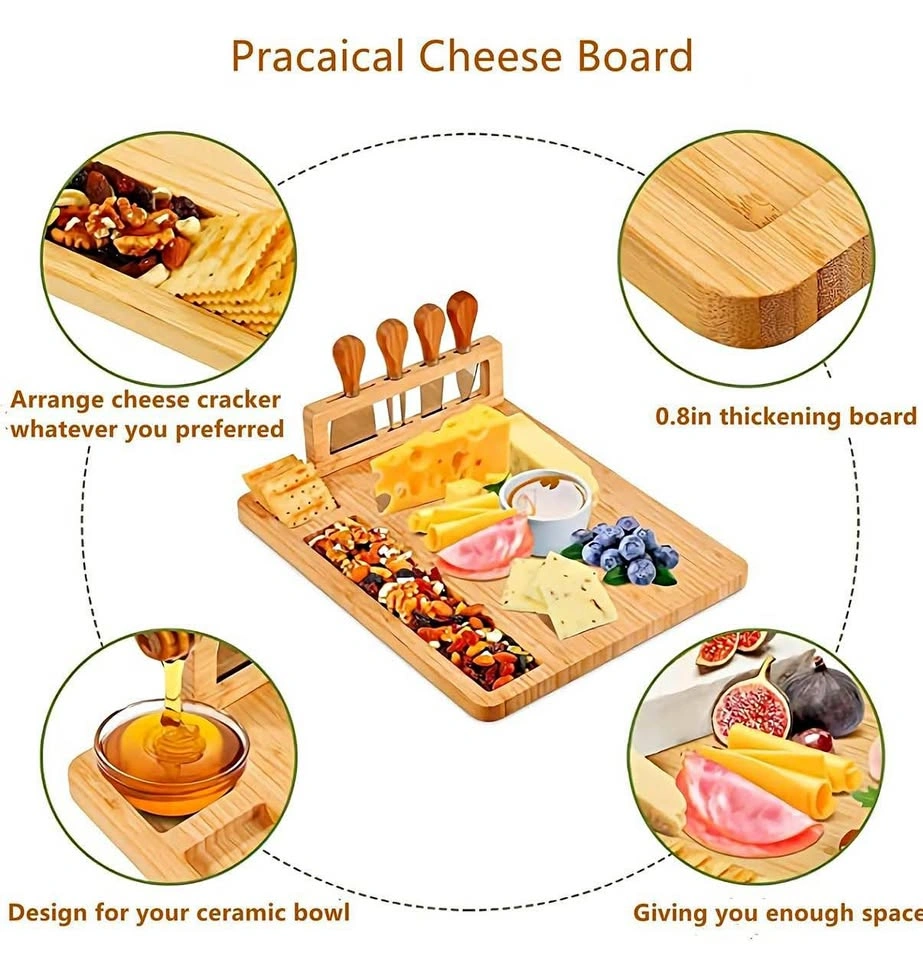 Pracaical Cheese Board

Arrange cheese cracker whatever you preferred

0.8in thickening board

Design for your ceramic bowl

Giving you enough space